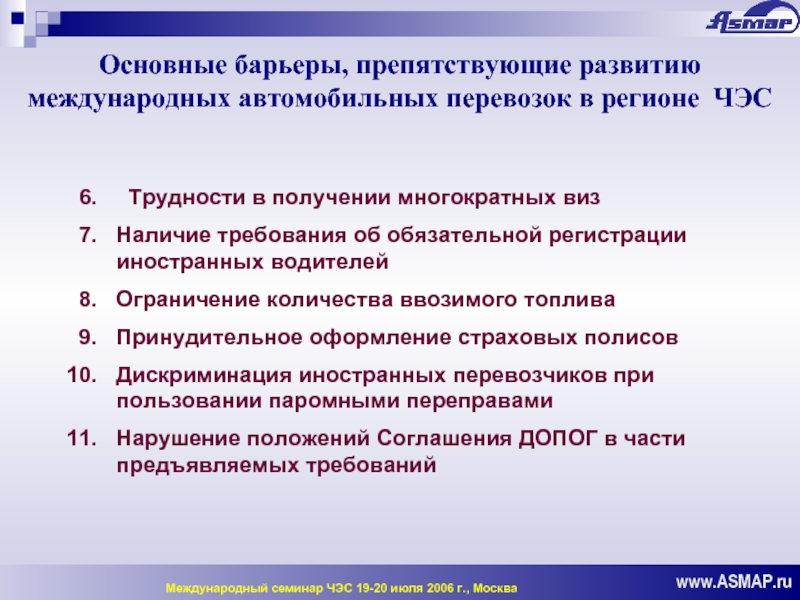 ASMAP

Основные барьеры, препятствующие развитию международных автомобильных перевозок в регионе ЧЭС

6. Трудности в получении многократных виз
7. Наличие требования об обязательной регистрации иностранных водителей
8. Ограничение количества ввозимого топлива
9. Принудительное оформление страховых полисов
10. Дискриминация иностранных перевозчиков при пользовании паромными переправами
11. Нарушение положений Соглашения ДОПОГ в части предъявляемых требований

Международный семинар ЧЭС 19-20 июля 2006 г., Москва

www.ASMAP.ru